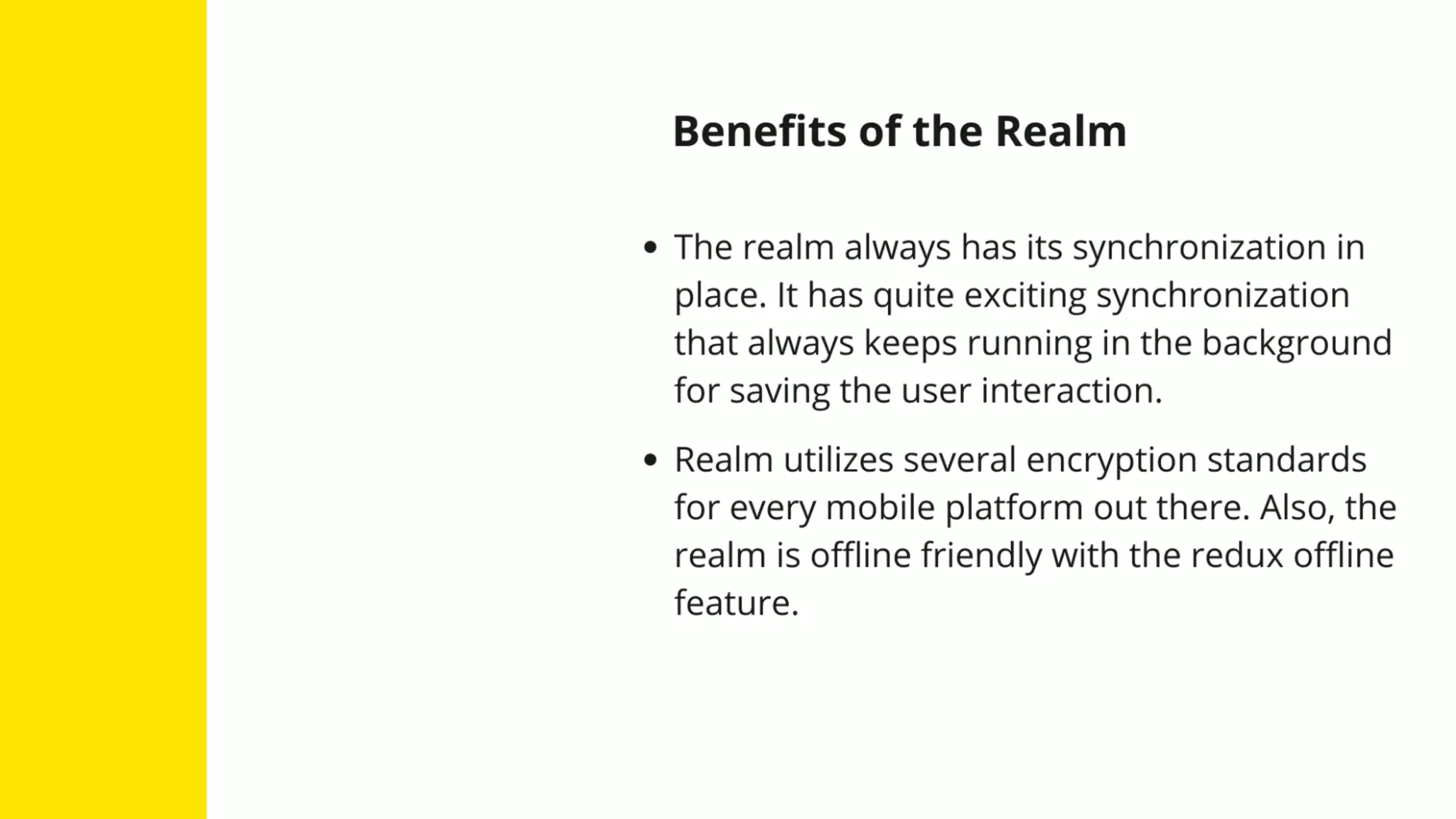 Benefits of the Realm

• The realm always has its synchronization in place. It has quite exciting synchronization that always keeps running in the background for saving the user interaction.

• Realm utilizes several encryption standards for every mobile platform out there. Also, the realm is offline friendly with the redux offline feature.